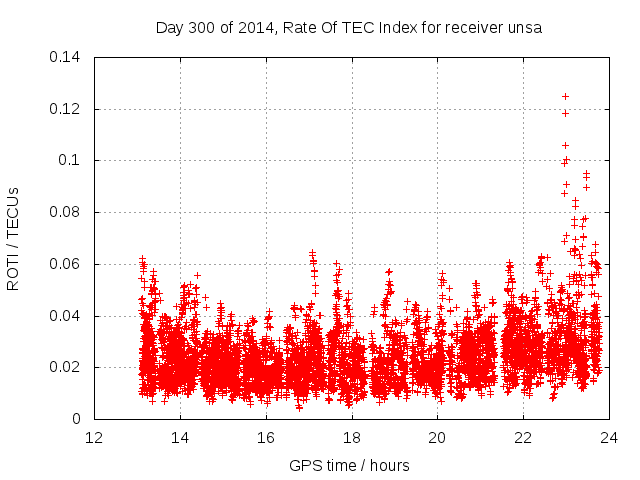 Day 300 of 2014, Rate Of TEC Index for receiver unsa

ROTI / TECUs

0.14
0.12
0.1
0.08
0.06
0.04
0.02
0

12
14
16
18
20
22
24

GPS time / hours